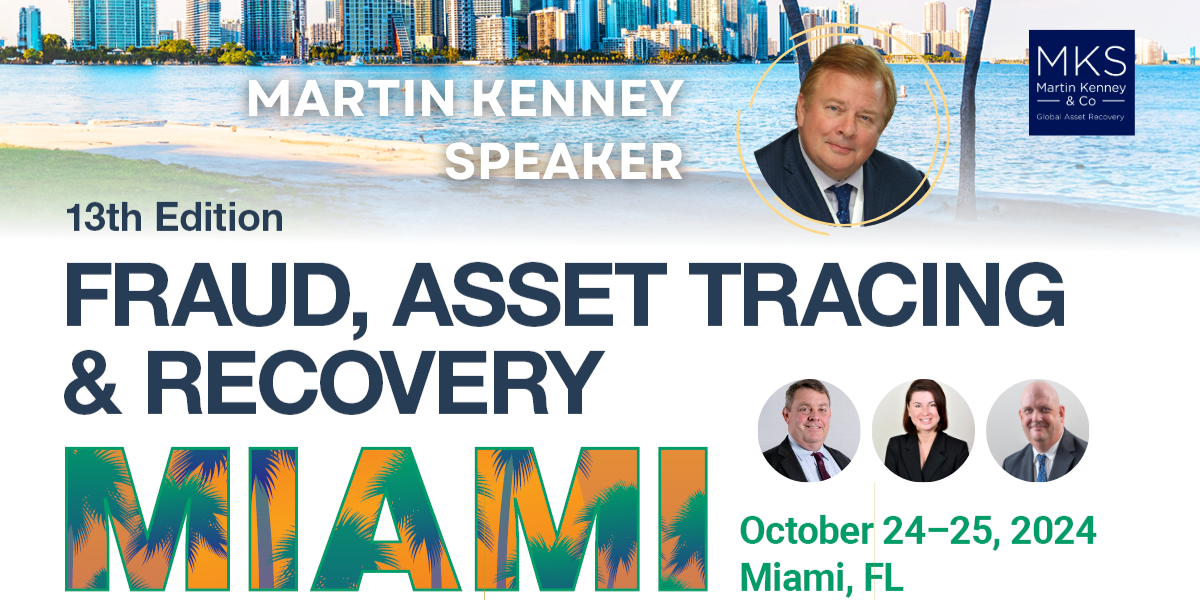 MARTIN KENNEY
SPEAKER

MKS
Martin Kenney & Co
Global Asset Recovery

13th Edition

FRAUD, ASSET TRACING & RECOVERY

MIAMI

October 24–25, 2024
Miami, FL